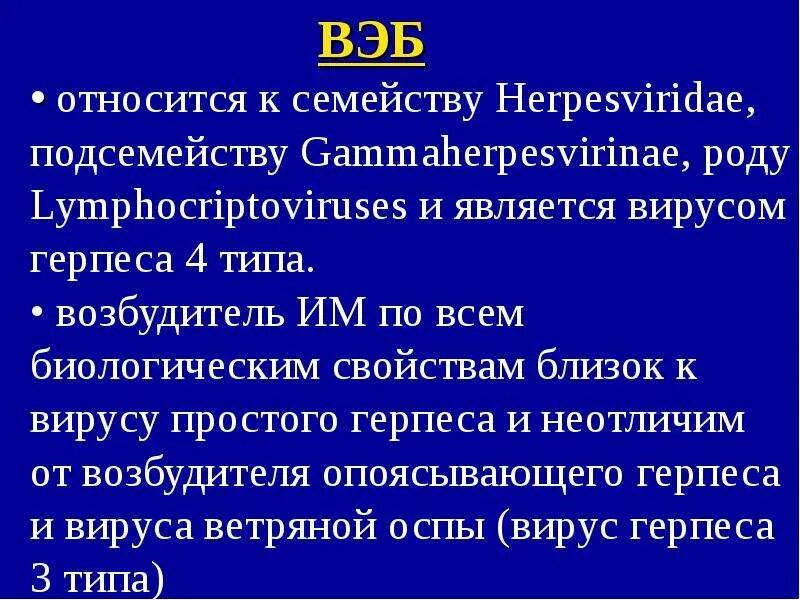 ВЭБ

• относится к семейству Herpesviridae, подсемейству Gammaherpesvirinae, роду Lymphocriptoviruses и является вирусом герпеса 4 типа.

• возбудитель ИМ по всем биологическим свойствам близок к вирусу простого герпеса и неотличим от возбудителя опоясывающего герпеса и вируса ветряной оспы (вирус герпеса 3 типа)